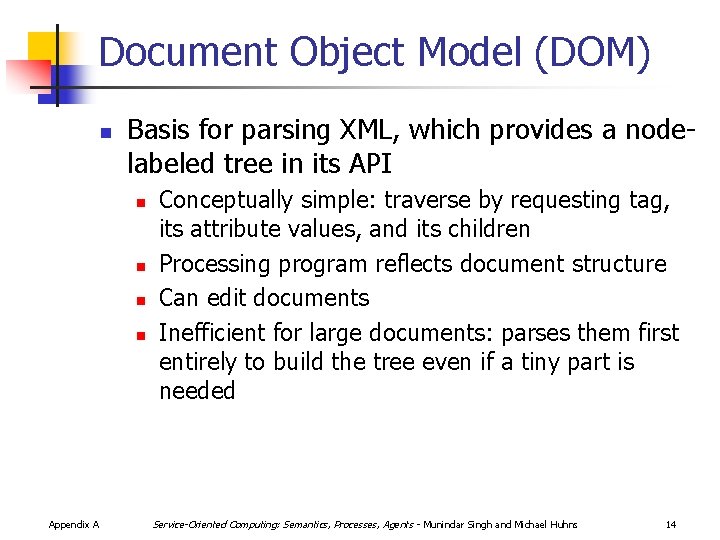 Document Object Model (DOM)

Basis for parsing XML, which provides a node-labeled tree in its API

Conceptually simple: traverse by requesting tag, its attribute values, and its children

Processing program reflects document structure

Can edit documents

Inefficient for large documents: parses them first entirely to build the tree even if a tiny part is needed

Appendix A

Service-Oriented Computing: Semantics, Processes, Agents - Munindar Singh and Michael Huhns

14